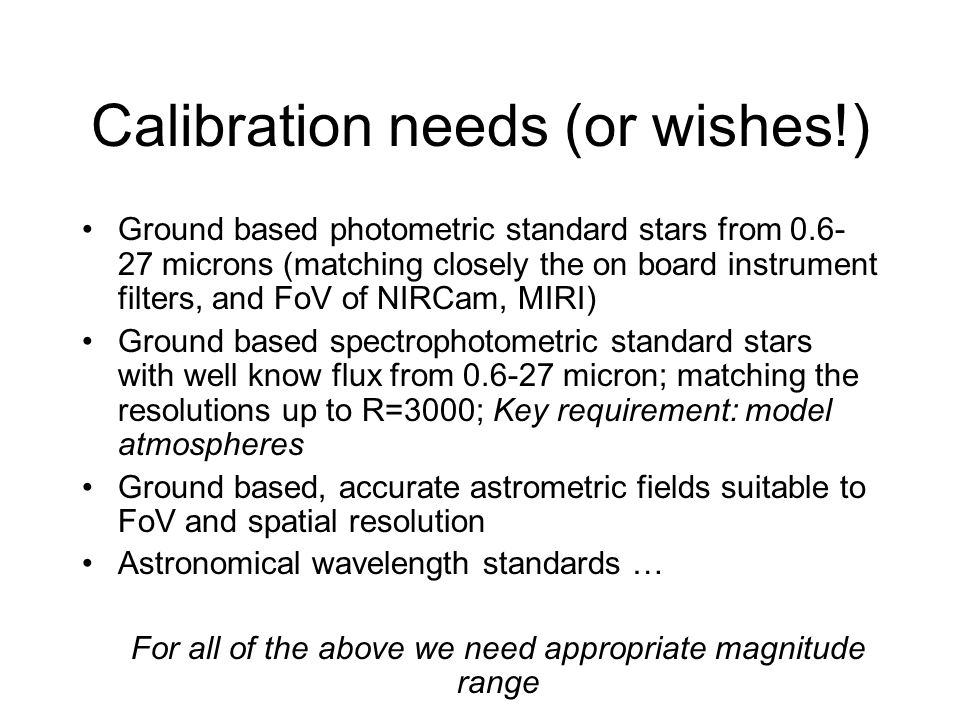 Calibration needs (or wishes!)

• Ground based photometric standard stars from 0.6-27 microns (matching closely the on board instrument filters, and FoV of NIRCam, MIRI)
• Ground based spectrophotometric standard stars with well know flux from 0.6-27 micron; matching the resolutions up to R=3000; Key requirement: model atmospheres
• Ground based, accurate astrometric fields suitable to FoV and spatial resolution
• Astronomical wavelength standards …

For all of the above we need appropriate magnitude range